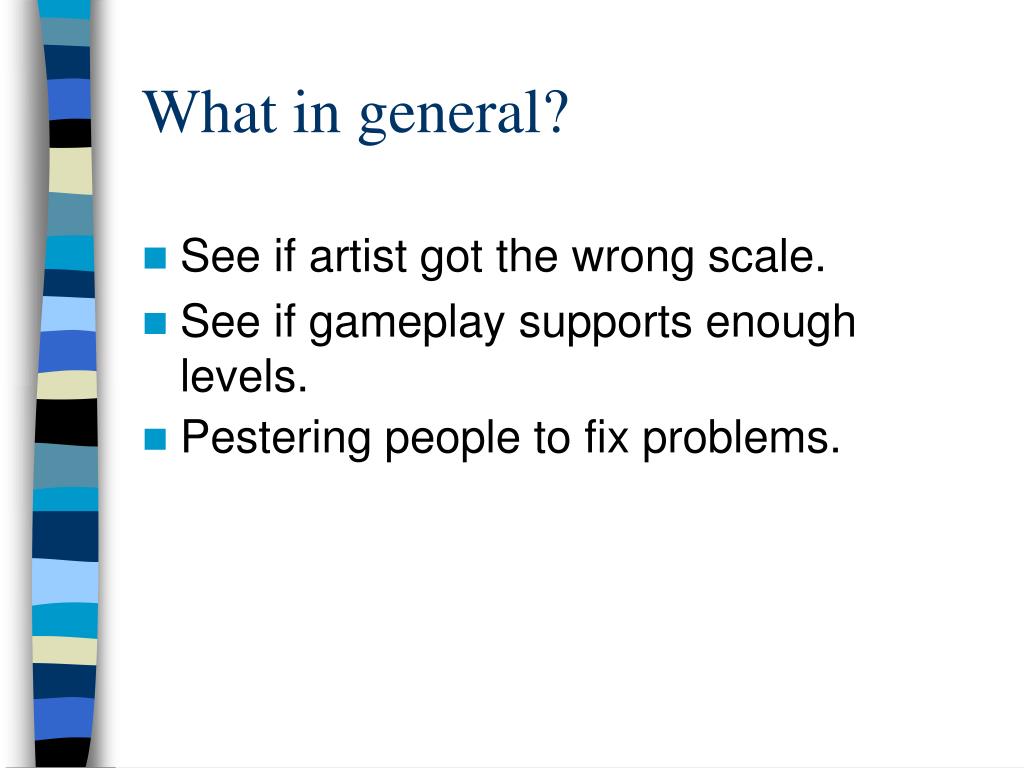 What in general?

See if artist got the wrong scale.
See if gameplay supports enough levels.
Pestering people to fix problems.